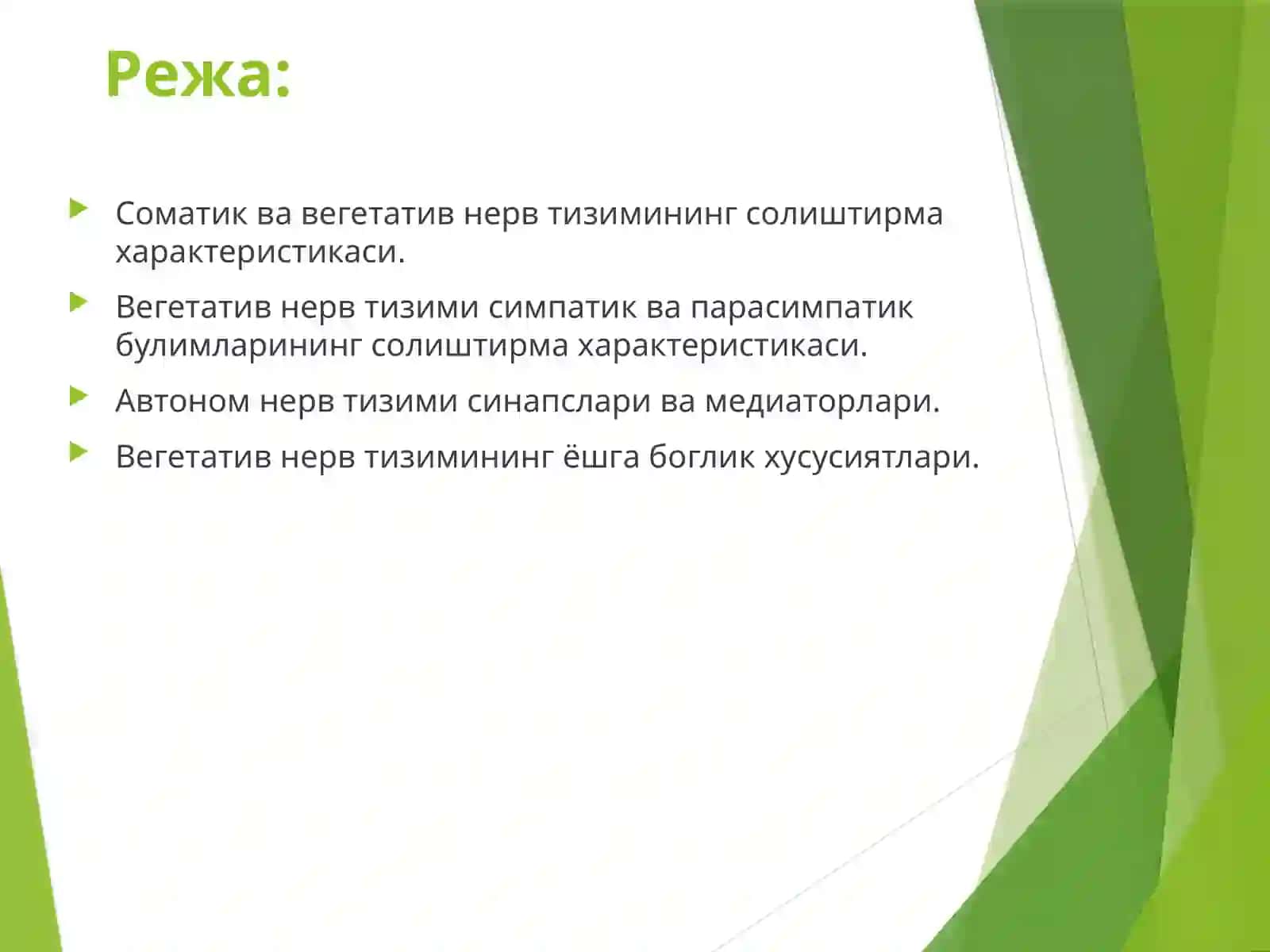 Режа:

Соматик ва вегетатив нерв тизимининг солиштирма характеристикаси.

Вегетатив нерв тизими симпатик ва парасимпатик булимларининг солиштирма характеристикаси.

Автоном нерв тизими синапслари ва медиаторлари.

Вегетатив нерв тизимининг ёшга боглик хусусиятлари.